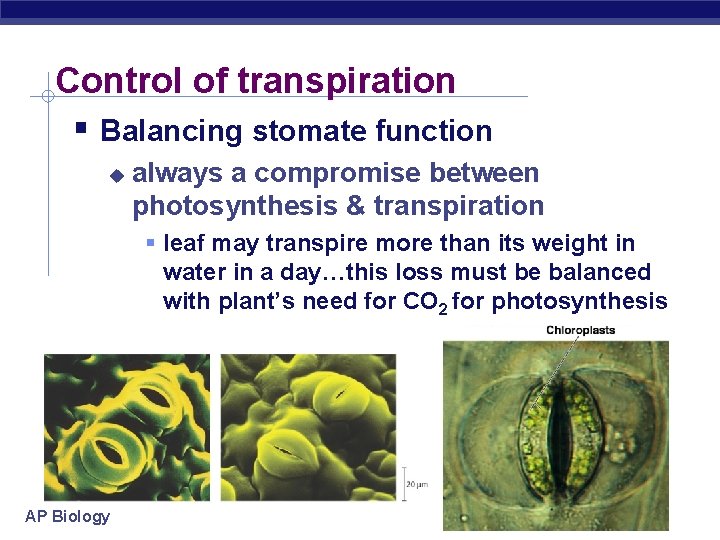 Control of transpiration

Balancing stomate function

always a compromise between photosynthesis & transpiration

leaf may transpire more than its weight in water in a day…this loss must be balanced with plant's need for $CO_2$ for photosynthesis

Chloroplasts

20 μm

AP Biology